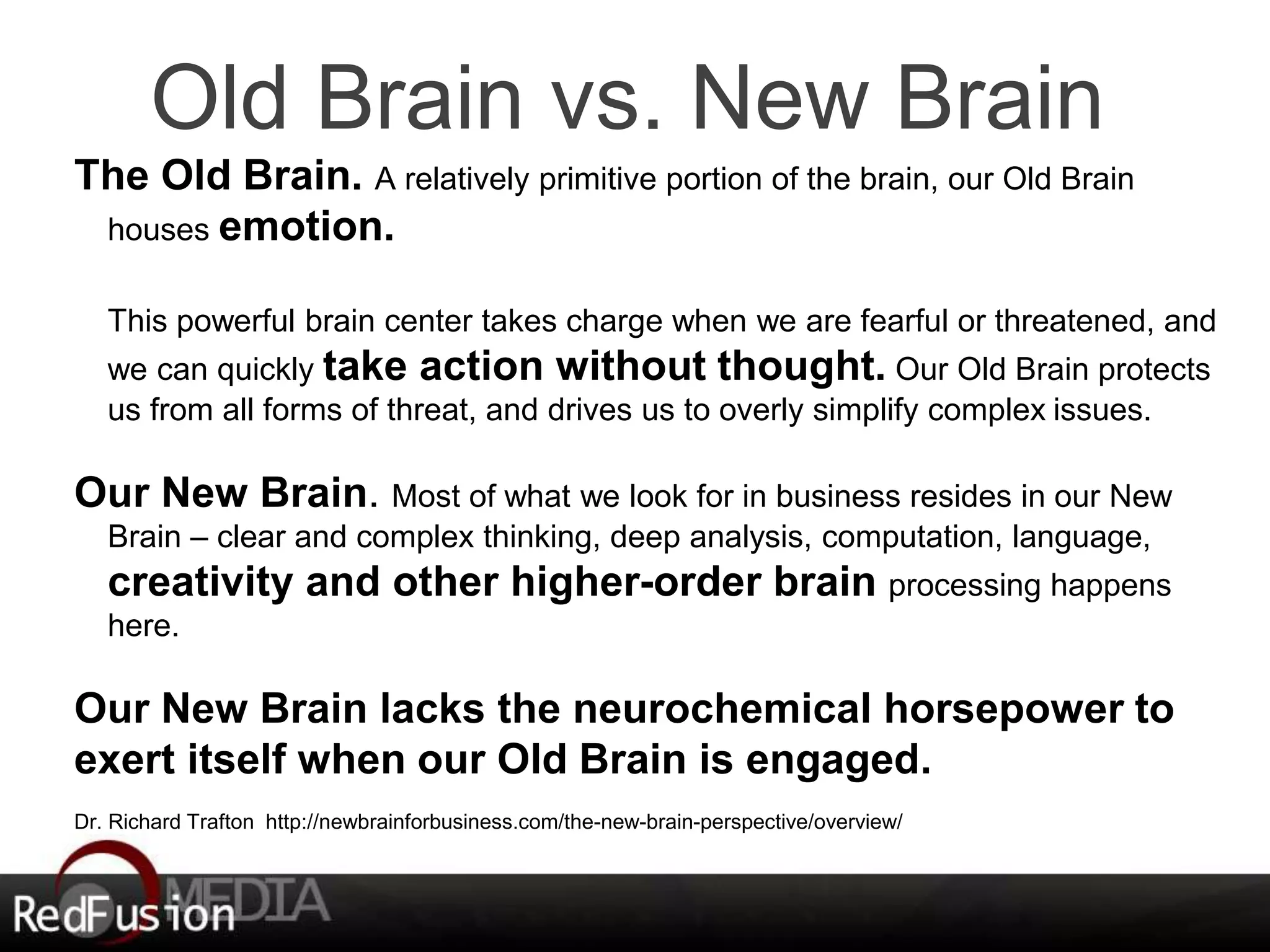 Old Brain vs. New Brain

The Old Brain. A relatively primitive portion of the brain, our Old Brain houses emotion.

This powerful brain center takes charge when we are fearful or threatened, and we can quickly take action without thought. Our Old Brain protects us from all forms of threat, and drives us to overly simplify complex issues.

Our New Brain. Most of what we look for in business resides in our New Brain – clear and complex thinking, deep analysis, computation, language, creativity and other higher-order brain processing happens here.

Our New Brain lacks the neurochemical horsepower to exert itself when our Old Brain is engaged.

Dr. Richard Trafton http://newbrainforbusiness.com/the-new-brain-perspective/overview/

RedFusion MEDIA